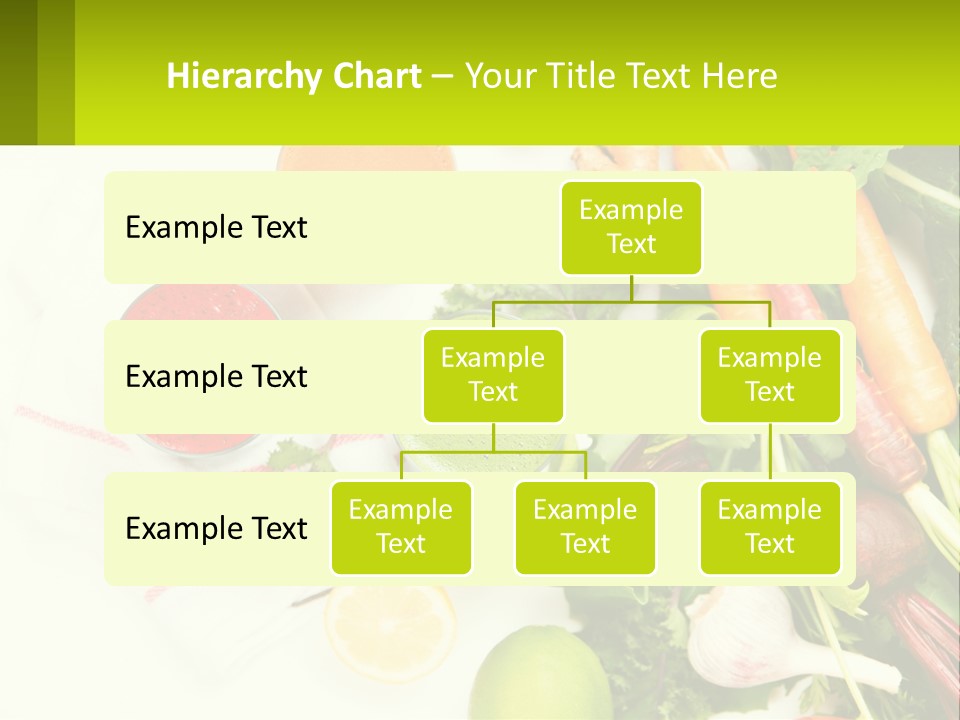 Hierarchy Chart – Your Title Text Here

Example Text

Example Text

Example Text

Example Text

Example Text

Example Text

Example Text

Example Text

Example Text